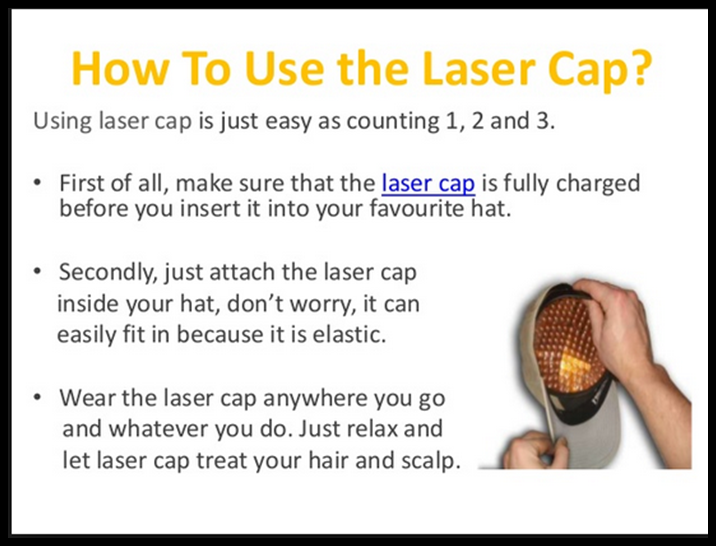 How To Use the Laser Cap?

Using laser cap is just easy as counting 1, 2 and 3.

• First of all, make sure that the laser cap is fully charged before you insert it into your favourite hat.

• Secondly, just attach the laser cap inside your hat, don't worry, it can easily fit in because it is elastic.

• Wear the laser cap anywhere you go and whatever you do. Just relax and let laser cap treat your hair and scalp.